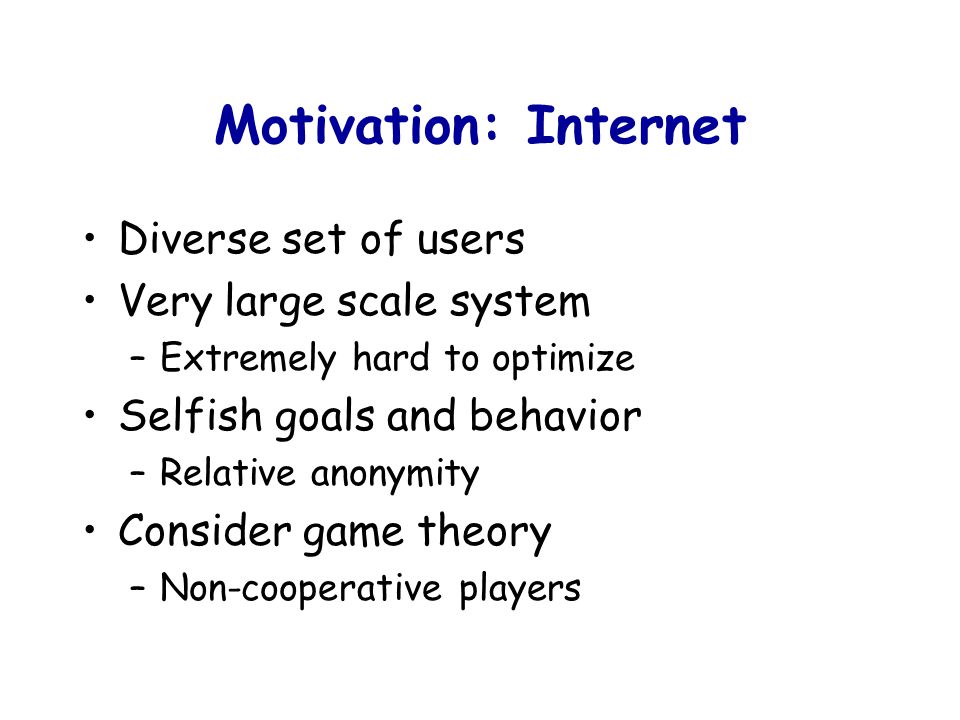 Motivation: Internet

• Diverse set of users
• Very large scale system
– Extremely hard to optimize
• Selfish goals and behavior
– Relative anonymity
• Consider game theory
– Non-cooperative players